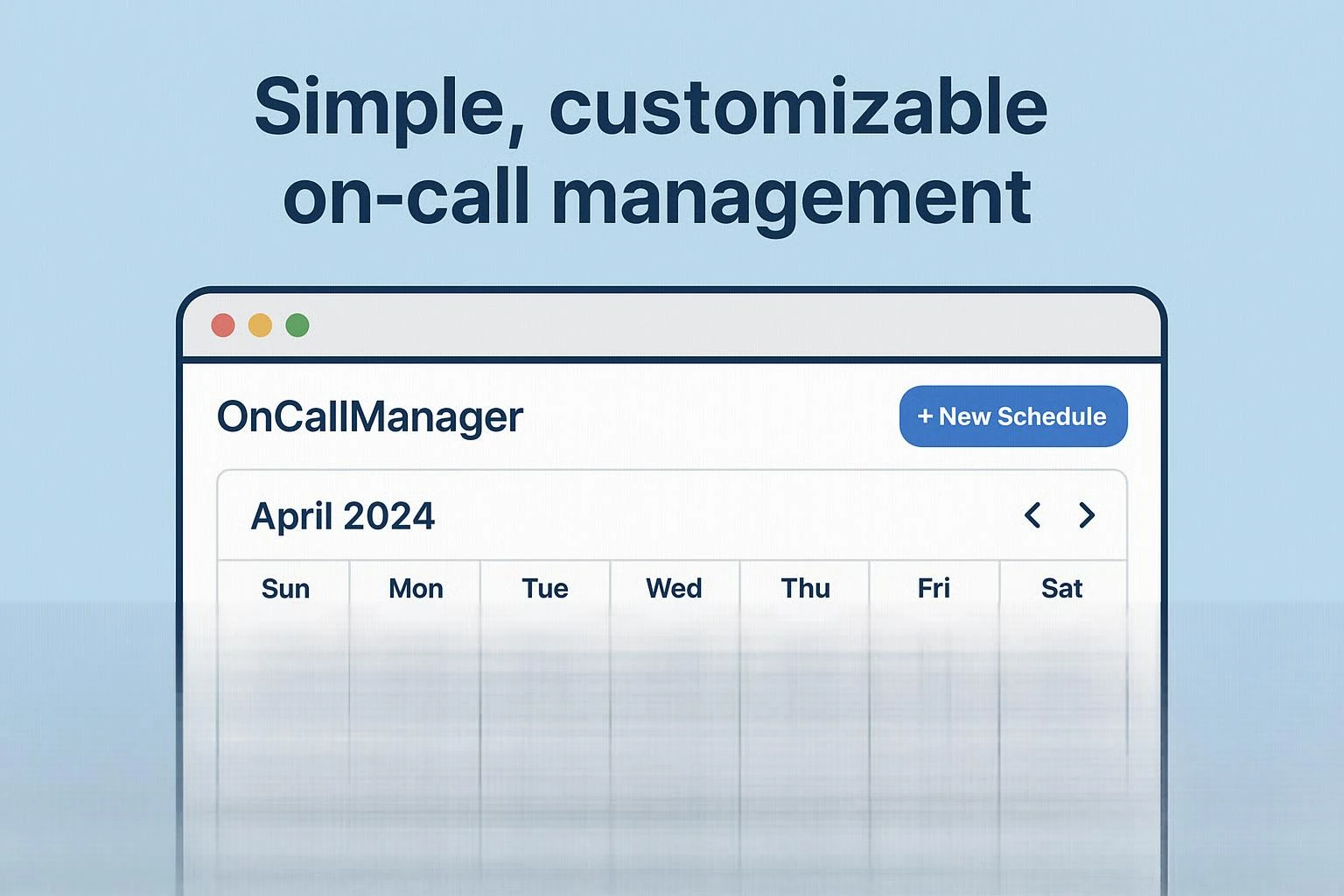 Simple, customizable on-call management

OnCallManager

+ New Schedule

April 2024

| Sun | Mon | Tue | Wed | Thu | Fri | Sat |
|---|---|---|---|---|---|---|